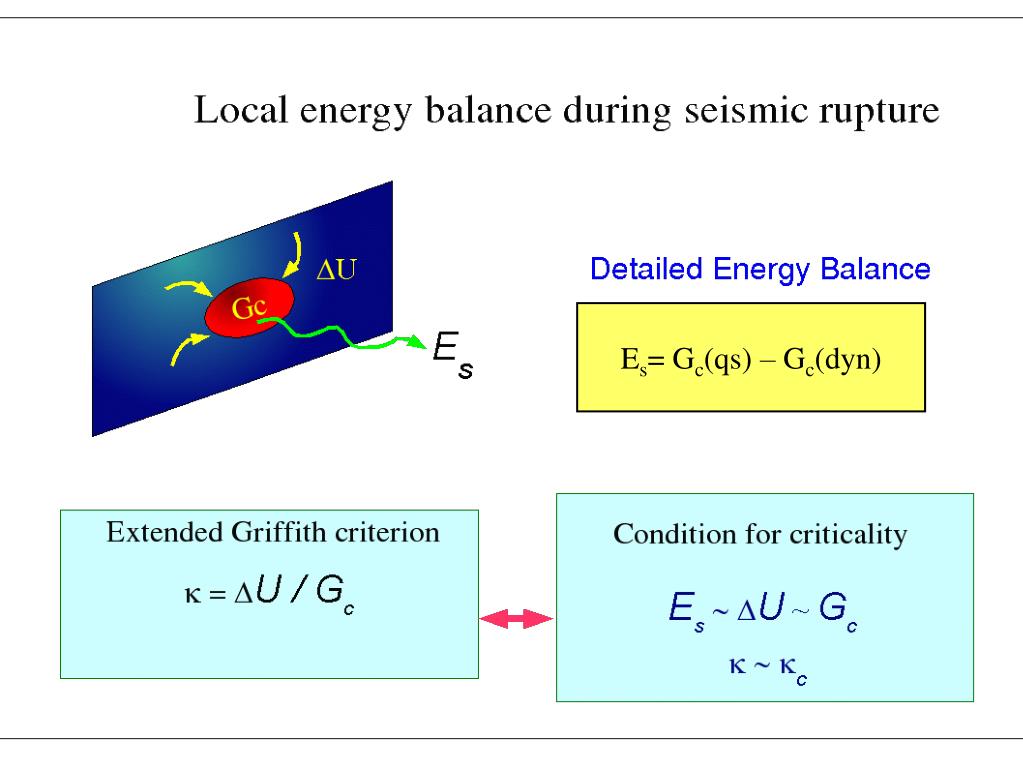 Local energy balance during seismic rupture

$\Delta U$

Gc

$E_s$

Detailed Energy Balance

$E_s = G_c(qs) - G_c(dyn)$

Extended Griffith criterion

$\kappa = \Delta U / G_c$

Condition for criticality

$E_s \sim \Delta U \sim G_c$

$\kappa \sim \kappa_c$